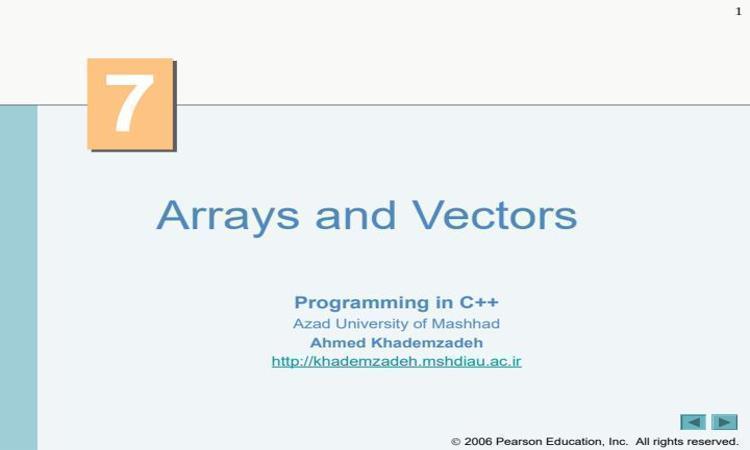 1

7

Arrays and Vectors

Programming in C++
Azad University of Mashhad
Ahmed Khademzadeh
http://khademzadeh.mshdiau.ac.ir

© 2006 Pearson Education, Inc. All rights reserved.